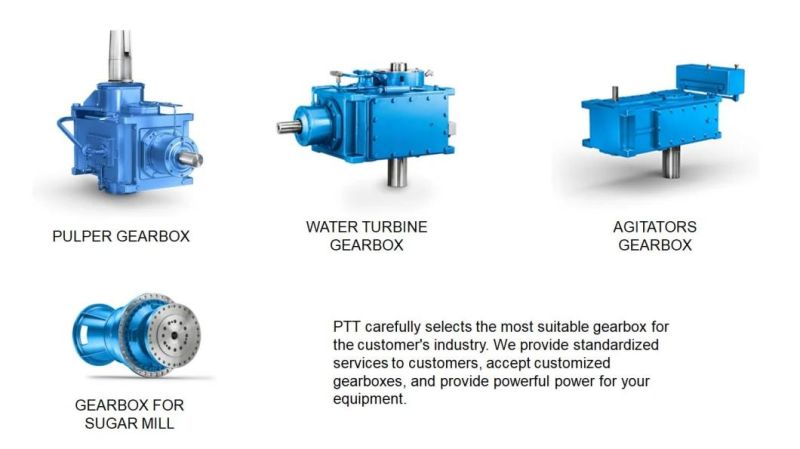 PULPER GEARBOX

WATER TURBINE GEARBOX

AGITATORS GEARBOX

GEARBOX FOR SUGAR MILL

PTT carefully selects the most suitable gearbox for the customer's industry. We provide standardized services to customers, accept customized gearboxes, and provide powerful power for your equipment.